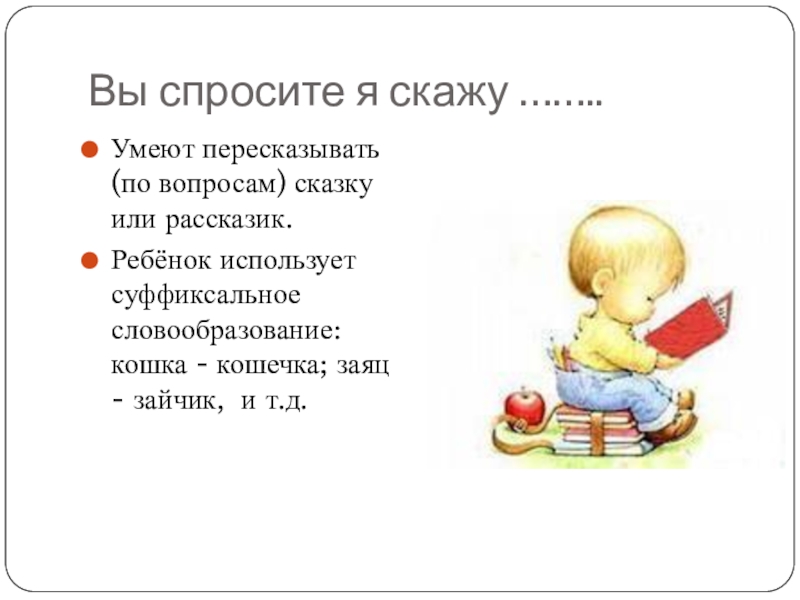 Вы спросите я скажу ……..

Умеют пересказывать (по вопросам) сказку или рассказик.

Ребёнок использует суффиксальное словообразование: кошка - кошечка; заяц - зайчик, и т.д.